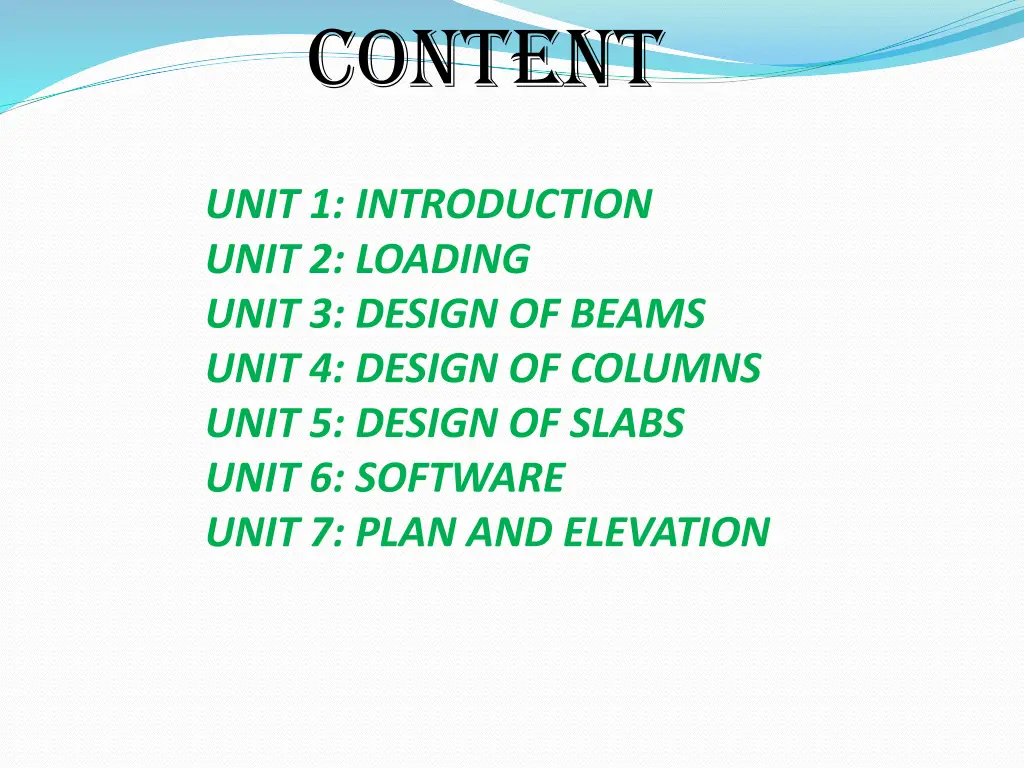 CONTENT

UNIT 1: INTRODUCTION
UNIT 2: LOADING
UNIT 3: DESIGN OF BEAMS
UNIT 4: DESIGN OF COLUMNS
UNIT 5: DESIGN OF SLABS
UNIT 6: SOFTWARE
UNIT 7: PLAN AND ELEVATION